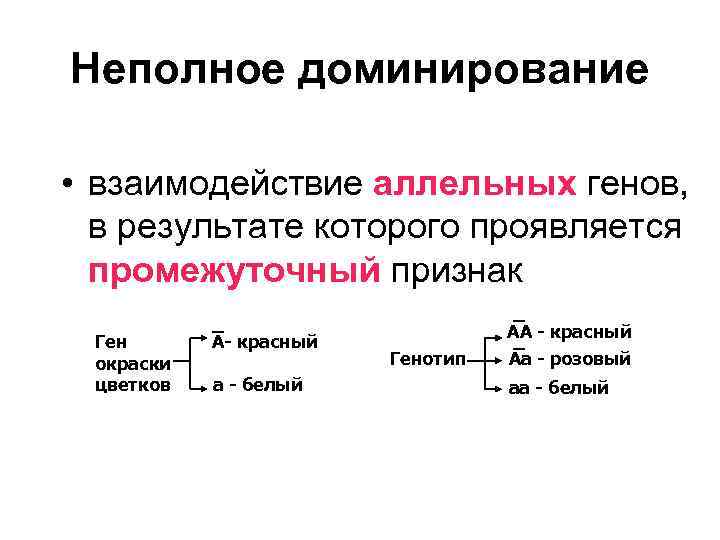 Неполное доминирование

• взаимодействие аллельных генов, в результате которого проявляется промежуточный признак

Ген окраски цветков

$\bar{A}$- красный

а - белый

Генотип

$\bar{A}\bar{A}$ - красный

$\bar{A}$а - розовый

аа - белый